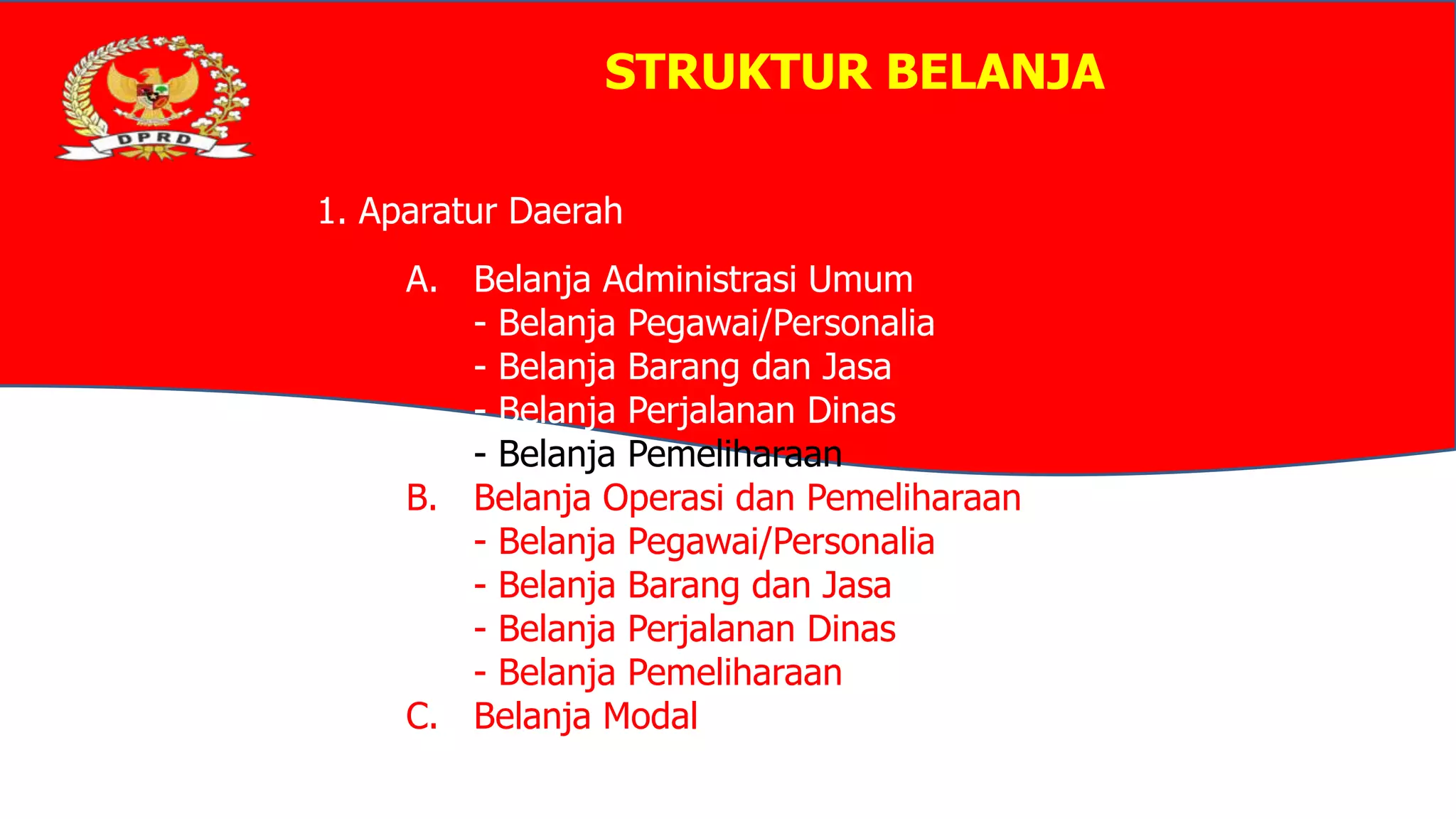 DPRD

STRUKTUR BELANJA

1. Aparatur Daerah

A. Belanja Administrasi Umum
- Belanja Pegawai/Personalia
- Belanja Barang dan Jasa
- Belanja Perjalanan Dinas
- Belanja Pemeliharaan

B. Belanja Operasi dan Pemeliharaan
- Belanja Pegawai/Personalia
- Belanja Barang dan Jasa
- Belanja Perjalanan Dinas
- Belanja Pemeliharaan

C. Belanja Modal